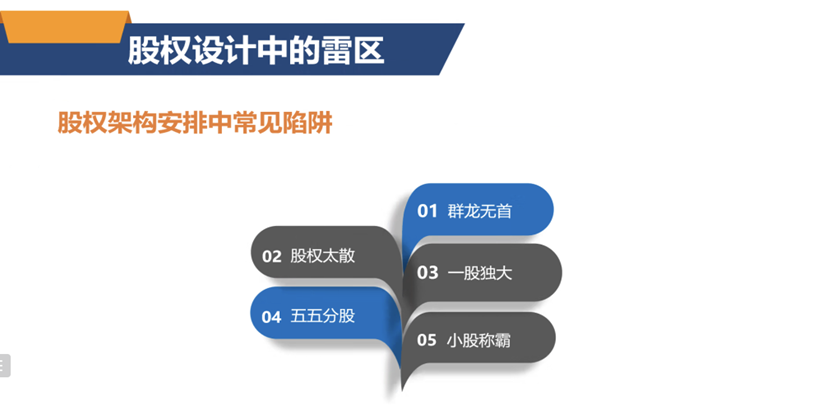 股权设计中的雷区

股权架构安排中常见陷阱

01 群龙无首

02 股权太散

03 一股独大

04 五五分股

05 小股称霸